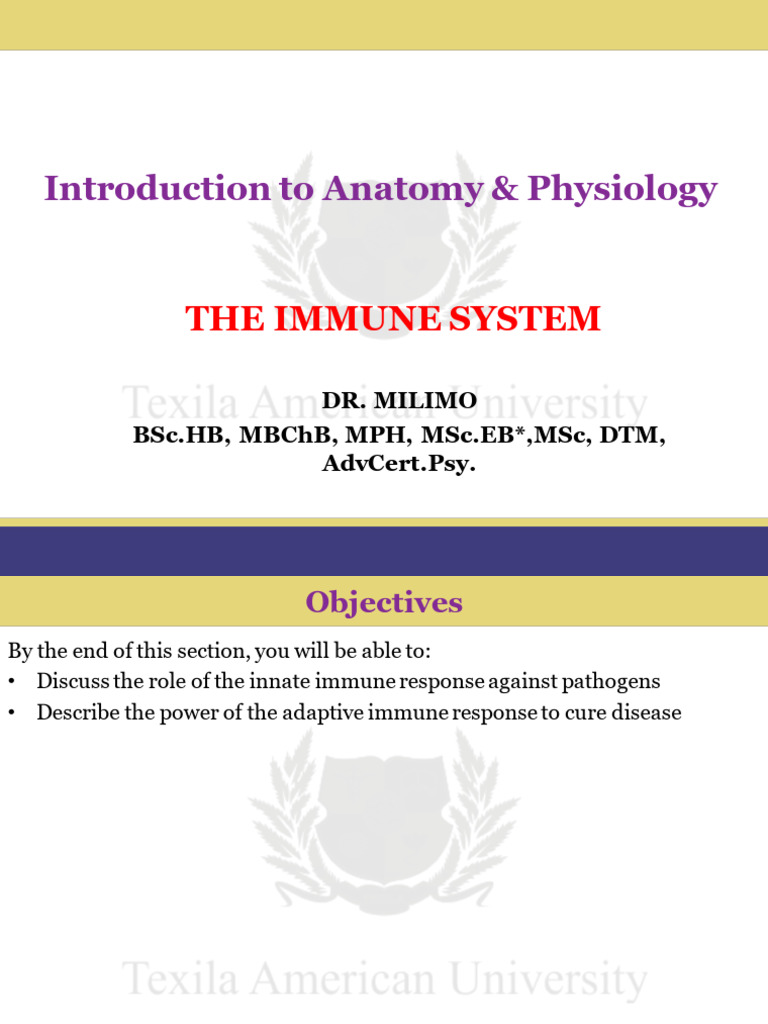 Introduction to Anatomy & Physiology

THE IMMUNE SYSTEM

Texila American University

DR. MILIMO
BSc.HB, MBChB, MPH, MSc.EB*,MSc, DTM, AdvCert.Psy.

Objectives

By the end of this section, you will be able to:
• Discuss the role of the innate immune response against pathogens
• Describe the power of the adaptive immune response to cure disease

Texila American University